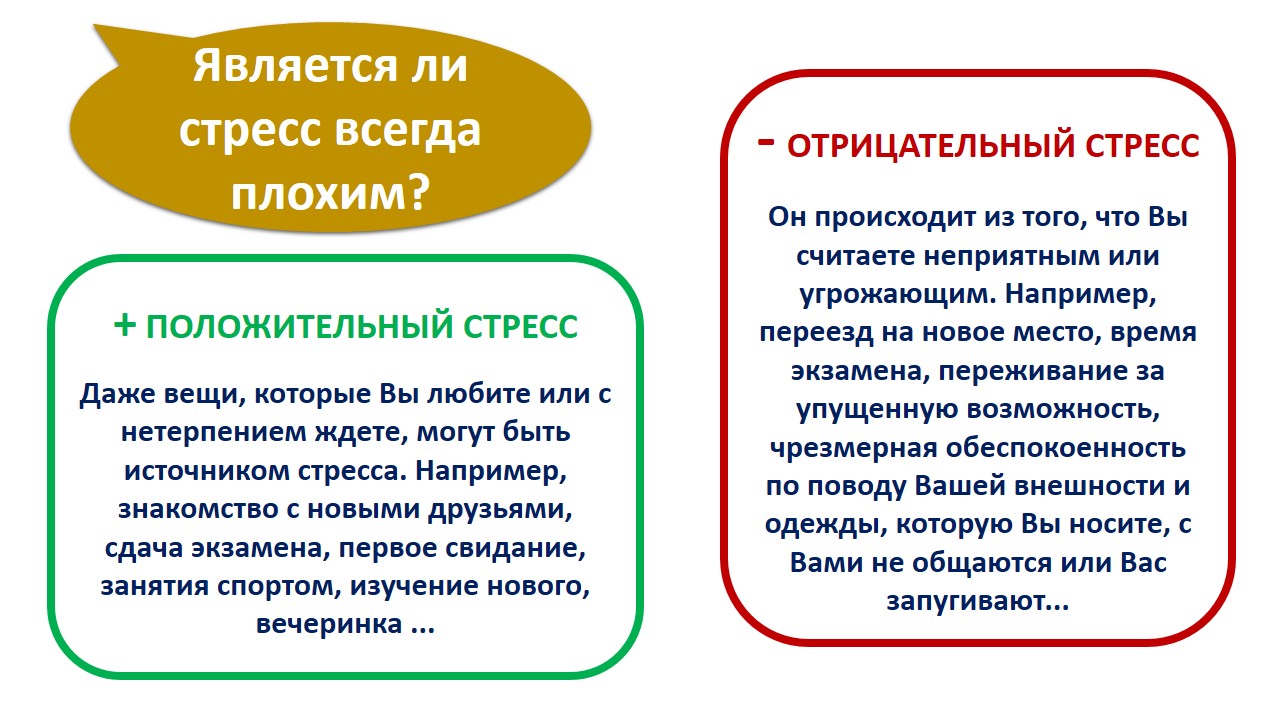 Является ли стресс всегда плохим?

+ ПОЛОЖИТЕЛЬНЫЙ СТРЕСС

Даже вещи, которые Вы любите или с нетерпением ждете, могут быть источником стресса. Например, знакомство с новыми друзьями, сдача экзамена, первое свидание, занятия спортом, изучение нового, вечеринка ...

- ОТРИЦАТЕЛЬНЫЙ СТРЕСС

Он происходит из того, что Вы считаете неприятным или угрожающим. Например, переезд на новое место, время экзамена, переживание за упущенную возможность, чрезмерная обеспокоенность по поводу Вашей внешности и одежды, которую Вы носите, с Вами не общаются или Вас запугивают...